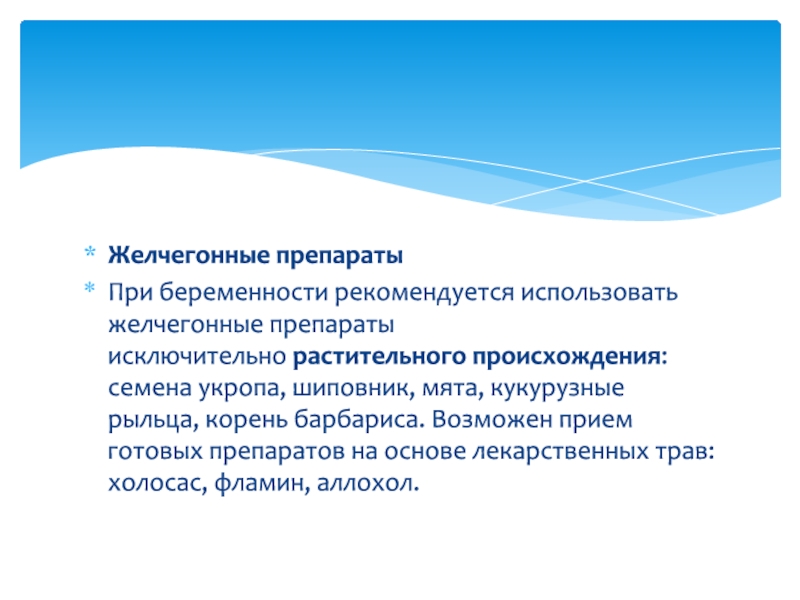 * Желчегонные препараты
* При беременности рекомендуется использовать желчегонные препараты исключительно растительного происхождения: семена укропа, шиповник, мята, кукурузные рыльца, корень барбариса. Возможен прием готовых препаратов на основе лекарственных трав: холосас, фламин, аллохол.